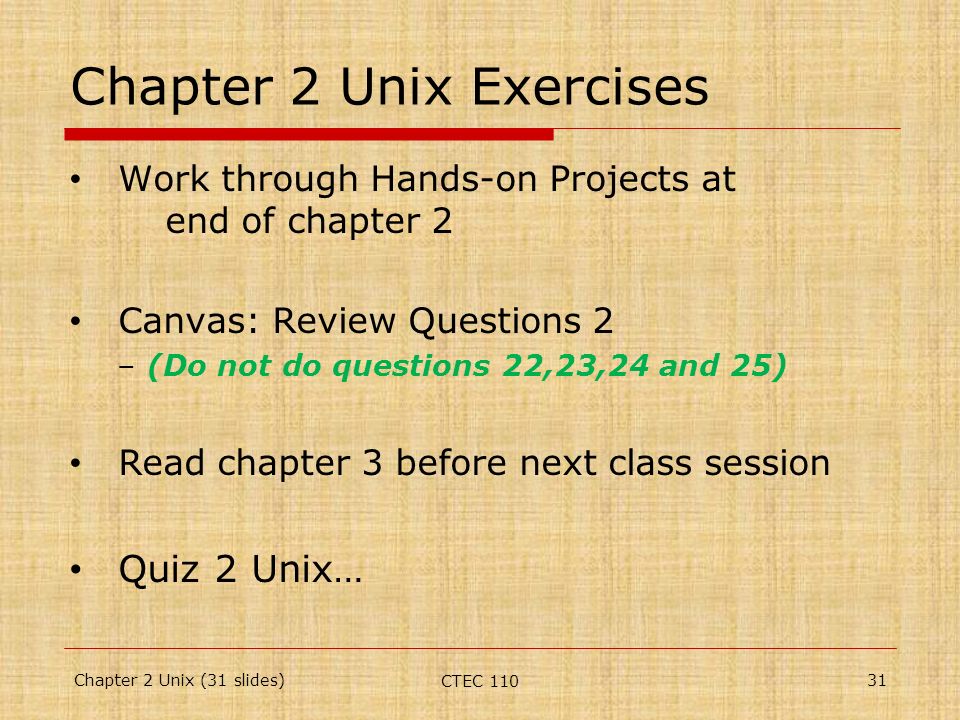 Chapter 2 Unix Exercises

• Work through Hands-on Projects at end of chapter 2

• Canvas: Review Questions 2
– (Do not do questions 22,23,24 and 25)

• Read chapter 3 before next class session

• Quiz 2 Unix…

Chapter 2 Unix (31 slides)

CTEC 110

31